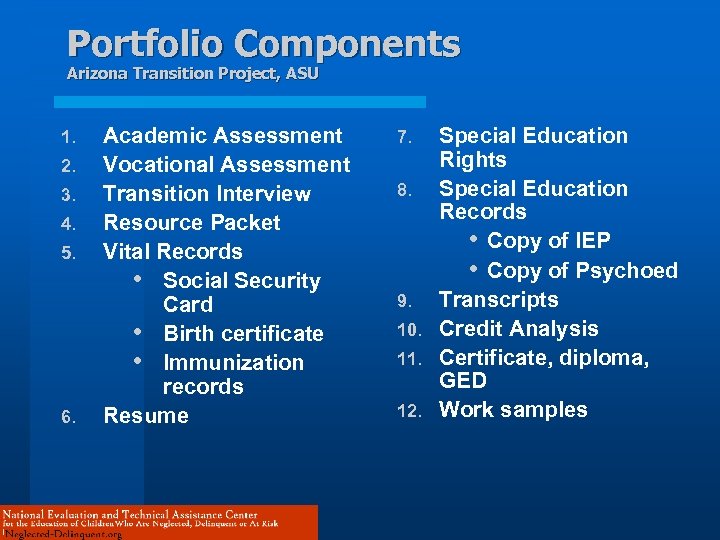 Portfolio Components
Arizona Transition Project, ASU

1. Academic Assessment
2. Vocational Assessment
3. Transition Interview
4. Resource Packet
5. Vital Records
   • Social Security Card
   • Birth certificate
   • Immunization records
6. Resume

7. Special Education Rights
8. Special Education Records
   • Copy of IEP
   • Copy of Psychoed
9. Transcripts
10. Credit Analysis
11. Certificate, diploma, GED
12. Work samples

National Evaluation and Technical Assistance Center
for the Education of Children Who Are Neglected, Delinquent or At Risk
Neglected-Delinquent.org